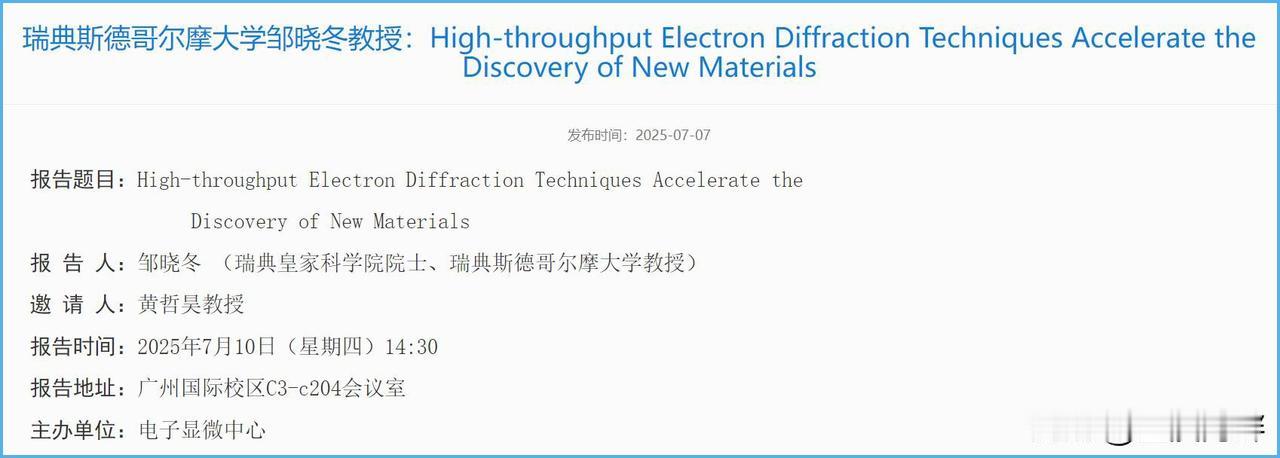 瑞典斯德哥尔摩大学邹晓冬教授：High-throughput Electron Diffraction Techniques Accelerate the Discovery of New Materials

发布时间：2025-07-07

报告题目：High-throughput Electron Diffraction Techniques Accelerate the Discovery of New Materials

报 告 人：邹晓冬 （瑞典皇家科学院院士、瑞典斯德哥尔摩大学教授）

邀 请 人：黄哲昊教授

报告时间：2025年7月10日（星期四）14:30

报告地址：广州国际校区C3-c204会议室

主办单位：电子显微中心